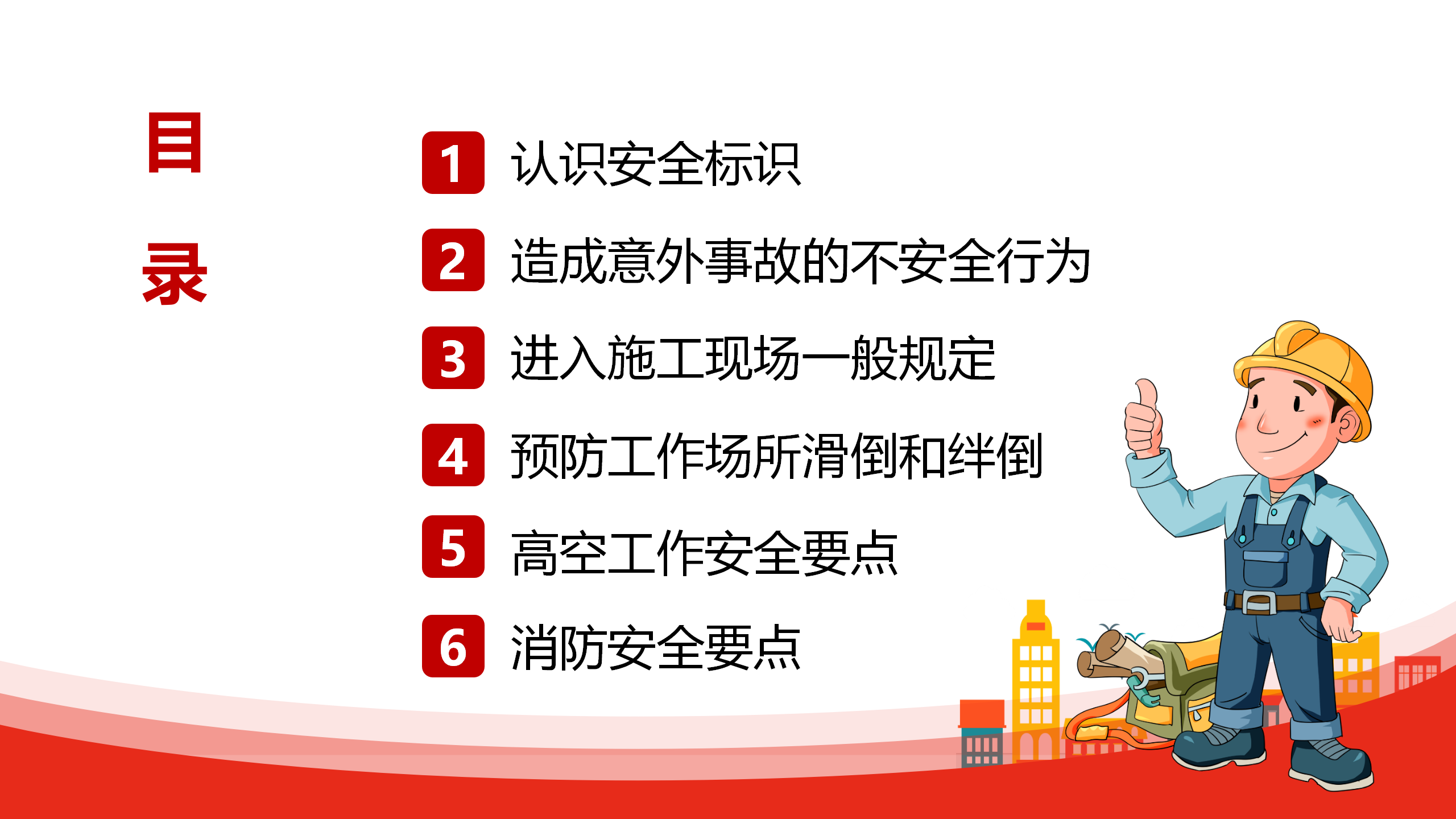 目
录

1 认识安全标识

2 造成意外事故的不安全行为

3 进入施工现场一般规定

4 预防工作场所滑倒和绊倒

5 高空工作安全要点

6 消防安全要点